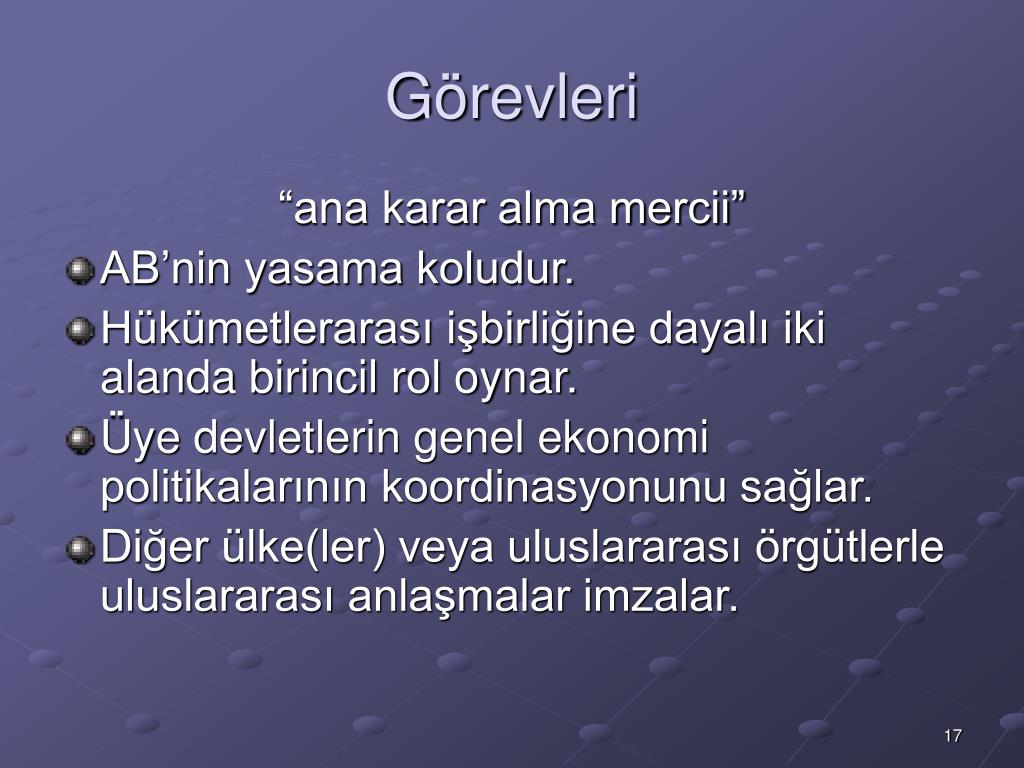 Görevleri

“ana karar alma mercii”

AB’nin yasama koludur.

Hükümetlerarası işbirliğine dayalı iki alanda birincil rol oynar.

Üye devletlerin genel ekonomi politikalarının koordinasyonunu sağlar.

Diğer ülke(ler) veya uluslararası örgütlerle uluslararası anlaşmalar imzalar.

17